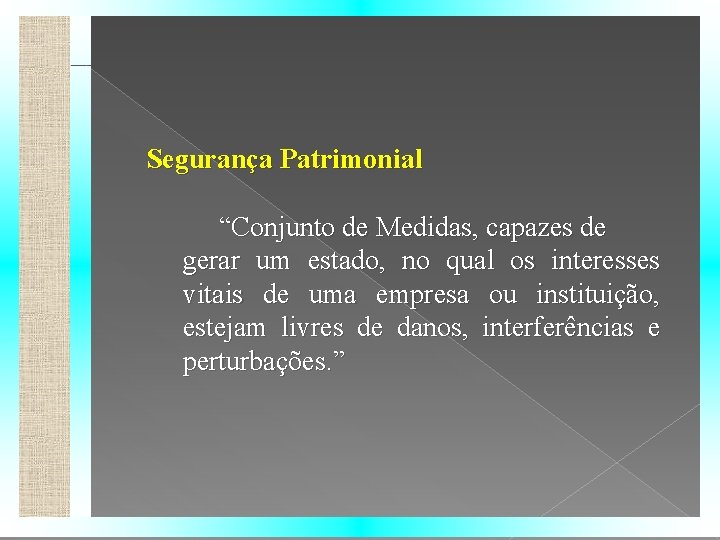 Segurança Patrimonial

“Conjunto de Medidas, capazes de gerar um estado, no qual os interesses vitais de uma empresa ou instituição, estejam livres de danos, interferências e perturbações.”